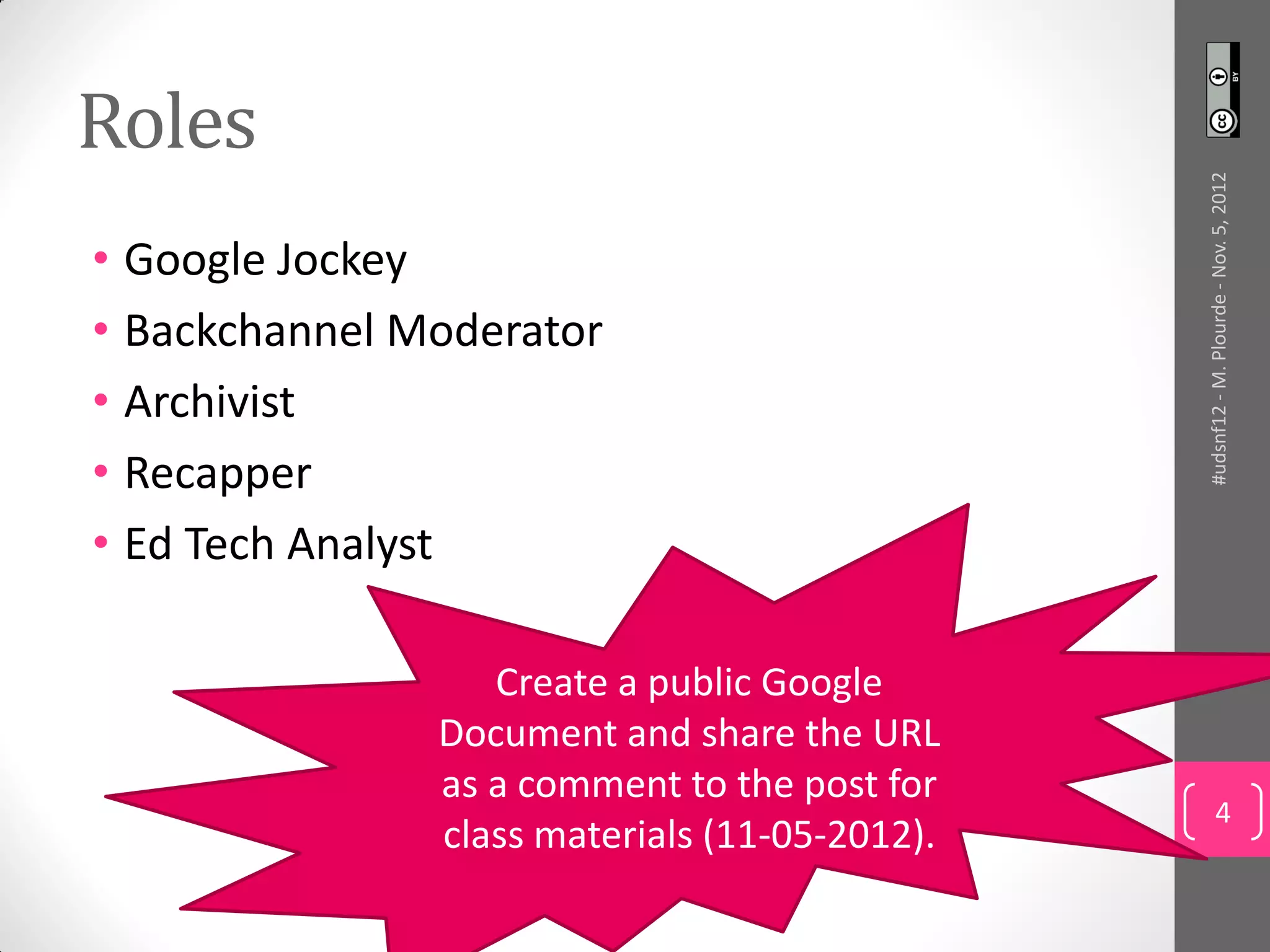 Roles

• Google Jockey
• Backchannel Moderator
• Archivist
• Recapper
• Ed Tech Analyst

Create a public Google Document and share the URL as a comment to the post for class materials (11-05-2012).

cc BY

#udsnf12 - M. Plourde - Nov. 5, 2012

4